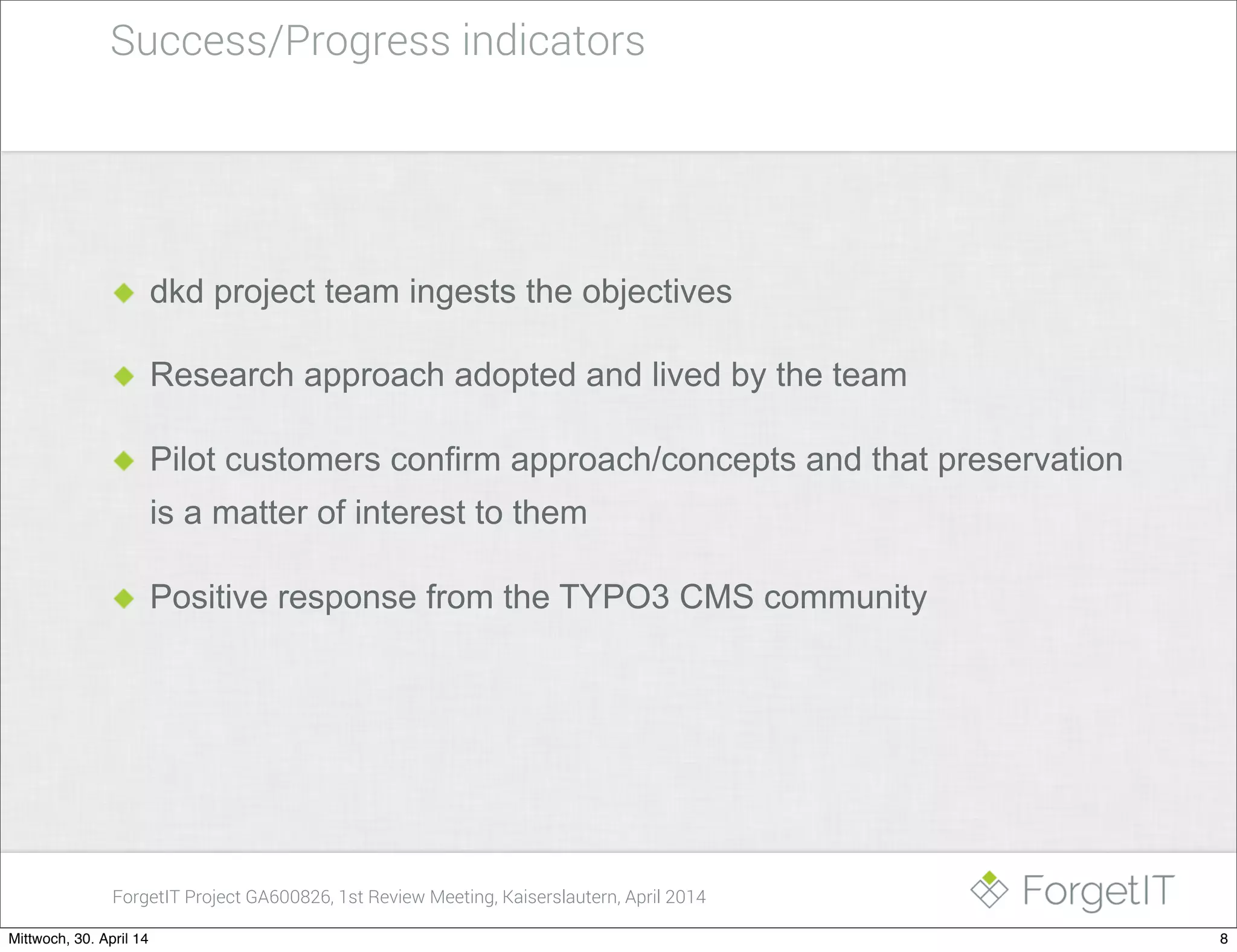 Success/Progress indicators

◆ dkd project team ingests the objectives

◆ Research approach adopted and lived by the team

◆ Pilot customers confirm approach/concepts and that preservation is a matter of interest to them

◆ Positive response from the TYPO3 CMS community

ForgetIT Project GA600826, 1st Review Meeting, Kaiserslautern, April 2014

ForgetIT

Mittwoch, 30. April 14

8